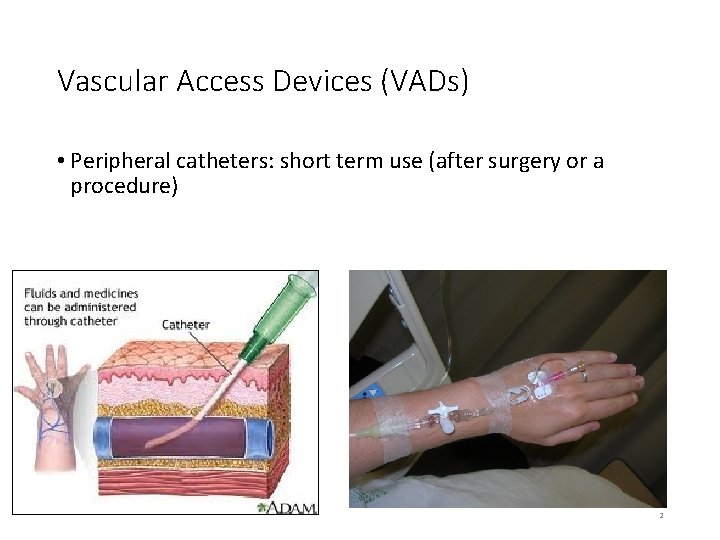 Vascular Access Devices (VADs)

• Peripheral catheters: short term use (after surgery or a procedure)

Fluids and medicines can be administered through catheter

Catheter

ADAM

2